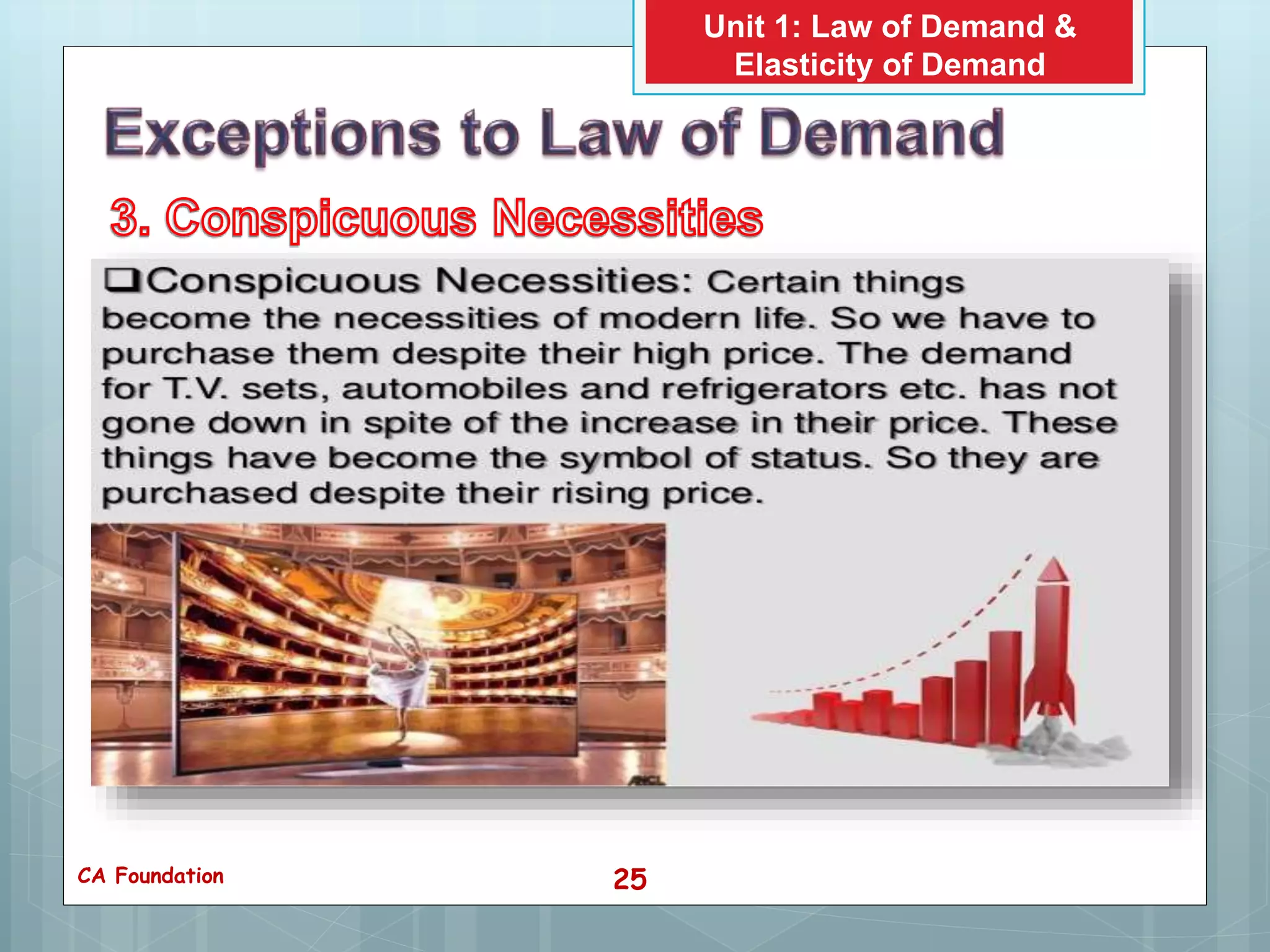 Unit 1: Law of Demand & Elasticity of Demand

Exceptions to Law of Demand

3. Conspicuous Necessities

❑Conspicuous Necessities: Certain things become the necessities of modern life. So we have to purchase them despite their high price. The demand for T.V. sets, automobiles and refrigerators etc. has not gone down in spite of the increase in their price. These things have become the symbol of status. So they are purchased despite their rising price.

CA Foundation

25